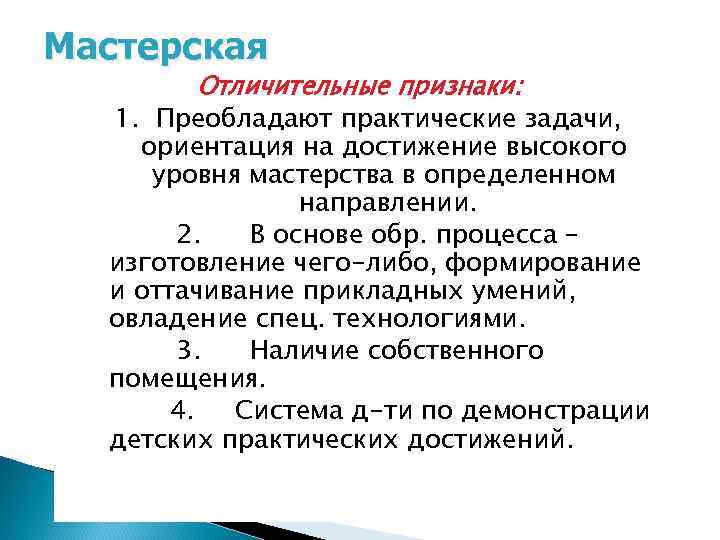 Мастерская

Отличительные признаки:

1. Преобладают практические задачи, ориентация на достижение высокого уровня мастерства в определенном направлении.

2. В основе обр. процесса – изготовление чего-либо, формирование и оттачивание прикладных умений, овладение спец. технологиями.

3. Наличие собственного помещения.

4. Система д-ти по демонстрации детских практических достижений.